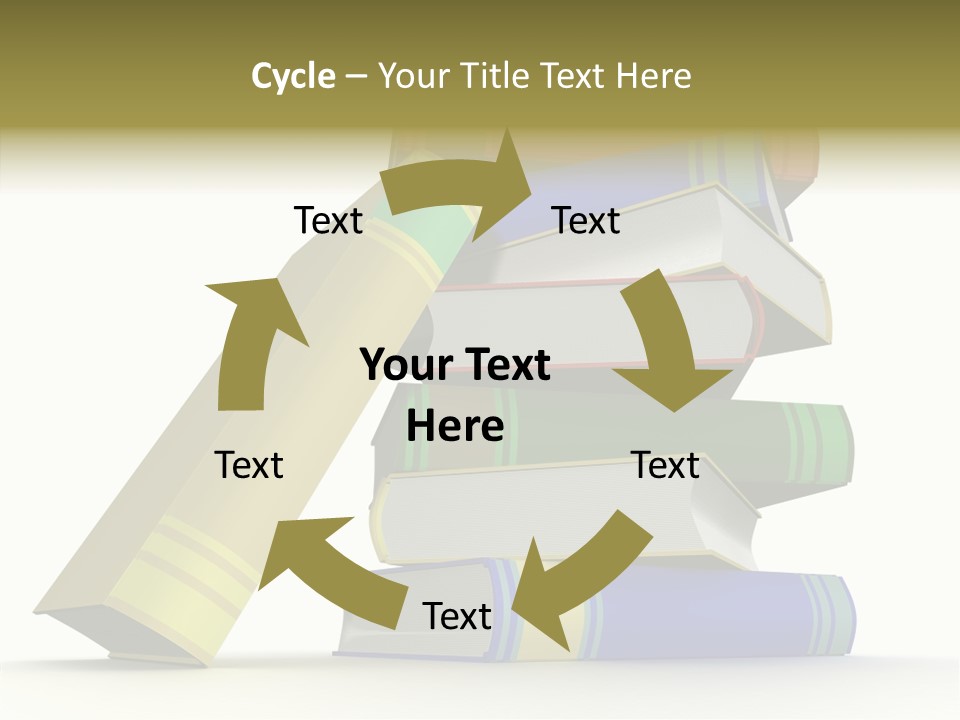 Cycle – Your Title Text Here

Text

Text

Your Text Here

Text

Text

Text